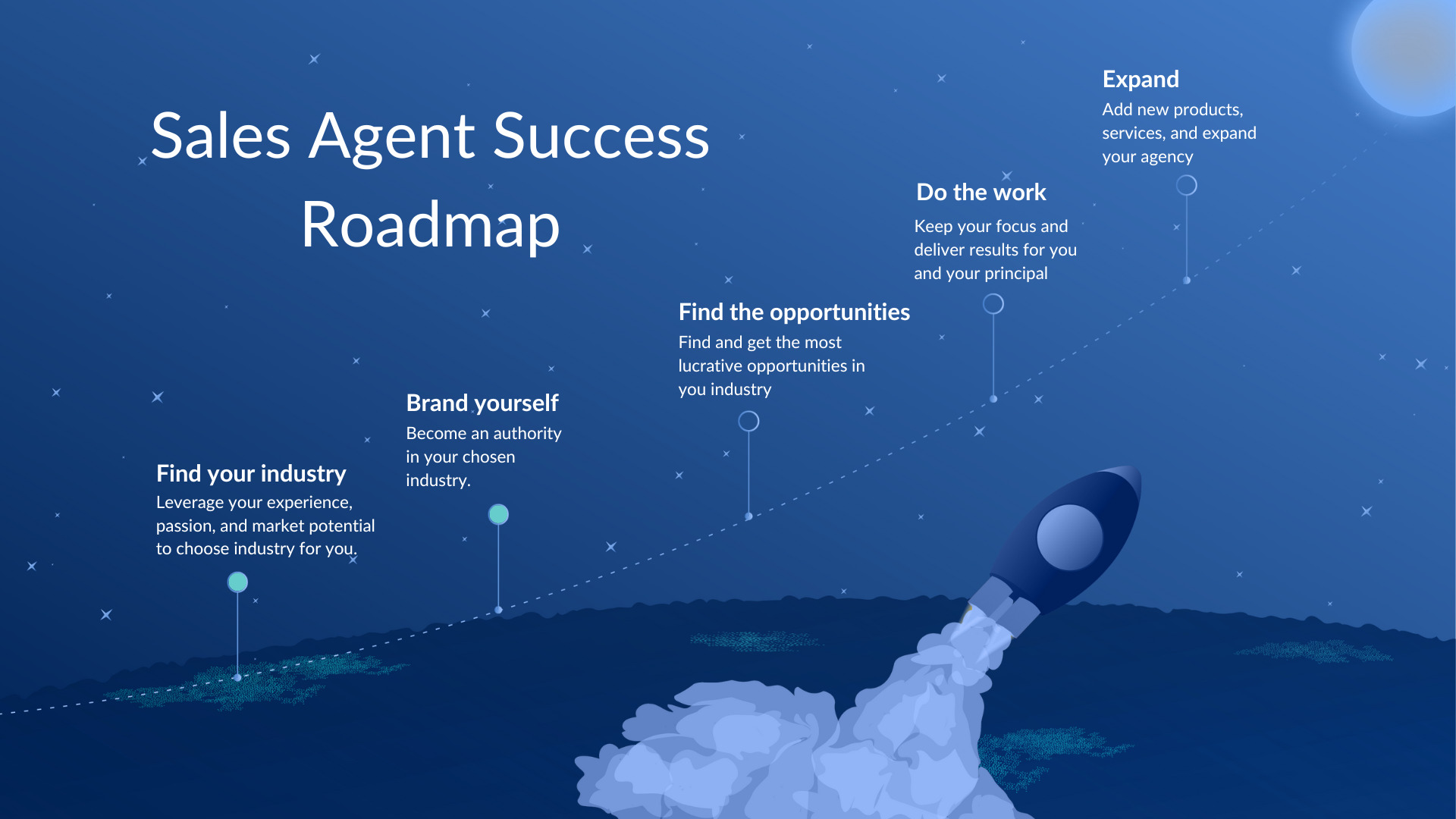 Sales Agent Success Roadmap

Find your industry
Leverage your experience, passion, and market potential to choose industry for you.

Brand yourself
Become an authority in your chosen industry.

Find the opportunities
Find and get the most lucrative opportunities in you industry

Do the work
Keep your focus and deliver results for you and your principal

Expand
Add new products, services, and expand your agency